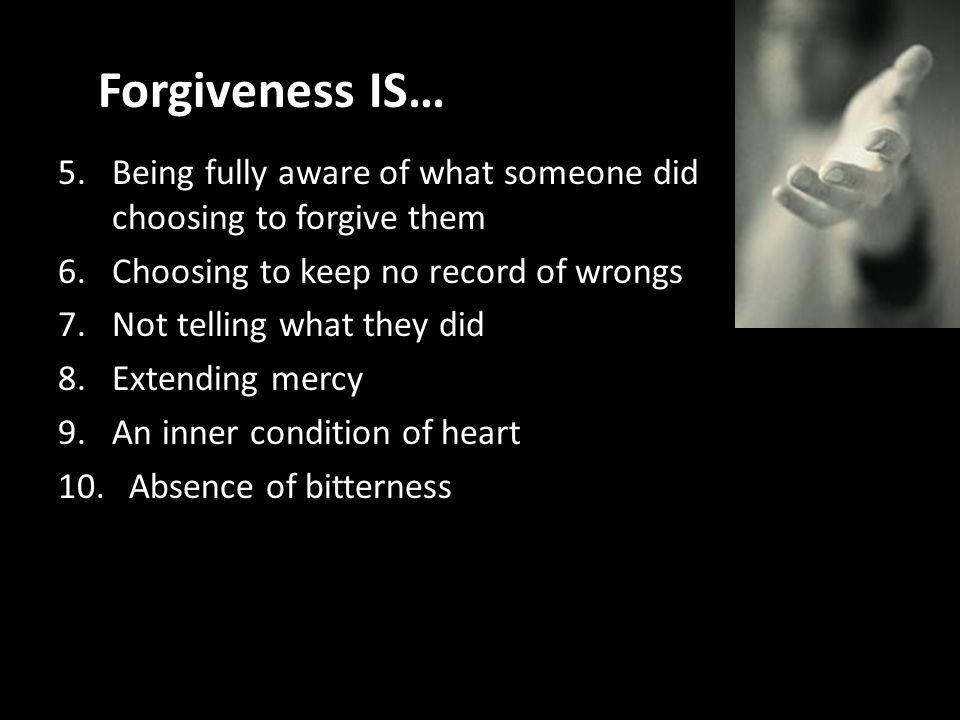 Forgiveness IS…

5. Being fully aware of what someone did choosing to forgive them
6. Choosing to keep no record of wrongs
7. Not telling what they did
8. Extending mercy
9. An inner condition of heart
10. Absence of bitterness